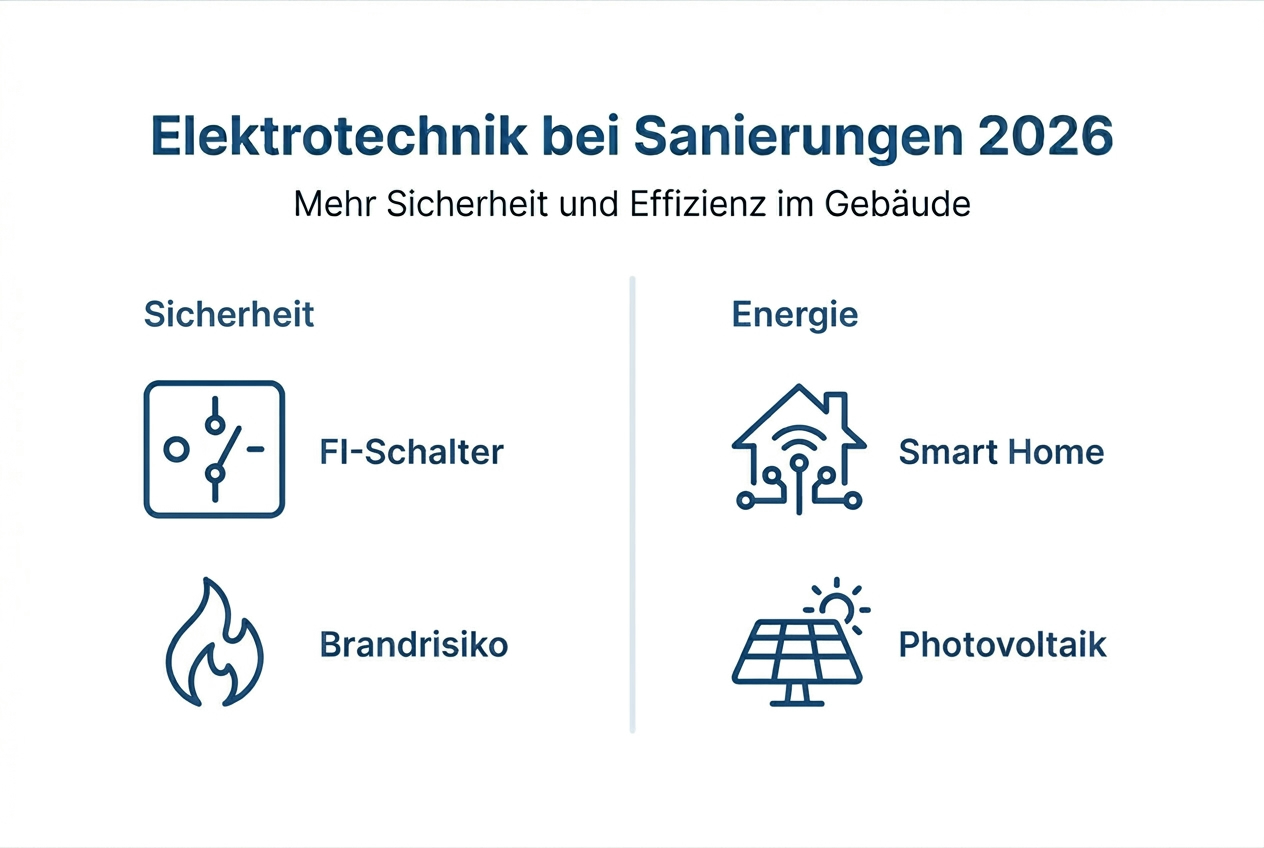 Elektrotechnik bei Sanierungen 2026

Mehr Sicherheit und Effizienz im Gebäude

Sicherheit

FI-Schalter

Brandrisiko

Energie

Smart Home

Photovoltaik